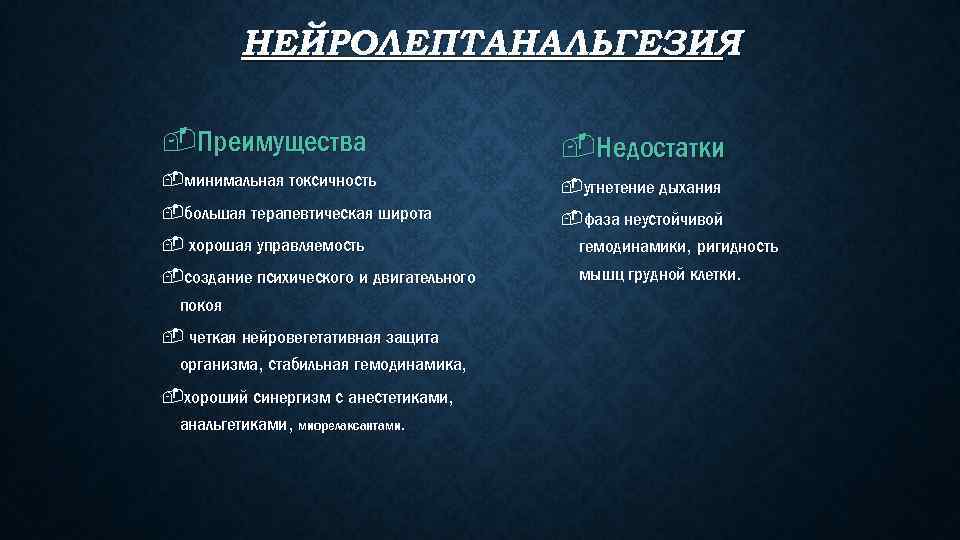 НЕЙРОЛЕПТАНАЛЬГЕЗИЯ

Преимущества

минимальная токсичность

большая терапевтическая широта

хорошая управляемость

создание психического и двигательного покоя

четкая нейровегетативная защита организма, стабильная гемодинамика,

хороший синергизм с анестетиками, анальгетиками, миорелаксантами.

Недостатки

угнетение дыхания

фаза неустойчивой гемодинамики, ригидность мышц грудной клетки.